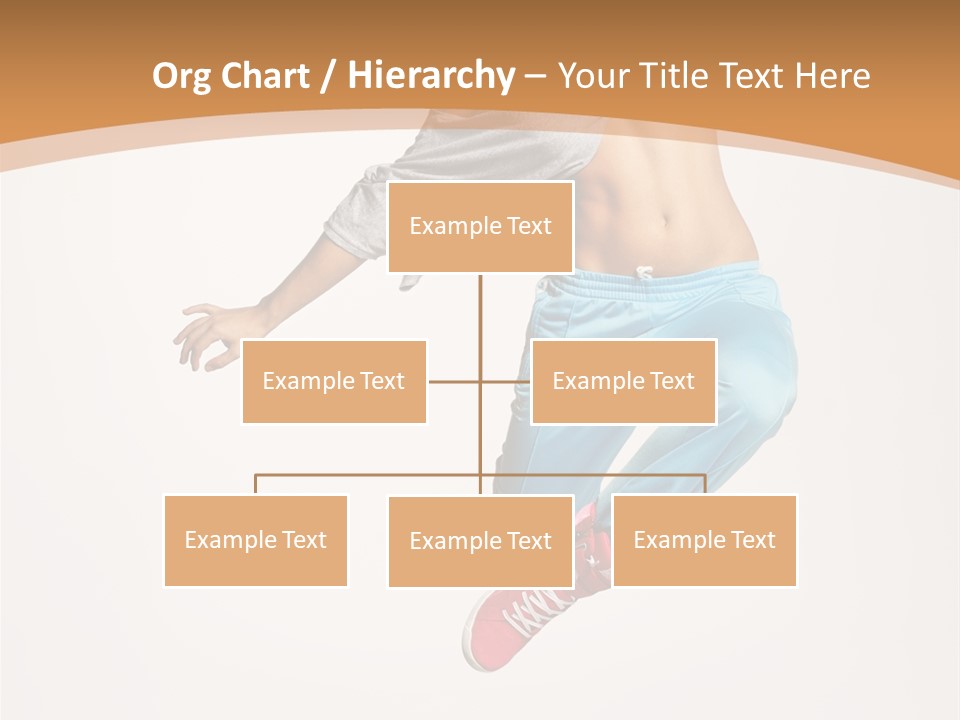 Org Chart / Hierarchy – Your Title Text Here

Example Text

Example Text

Example Text

Example Text

Example Text

Example Text